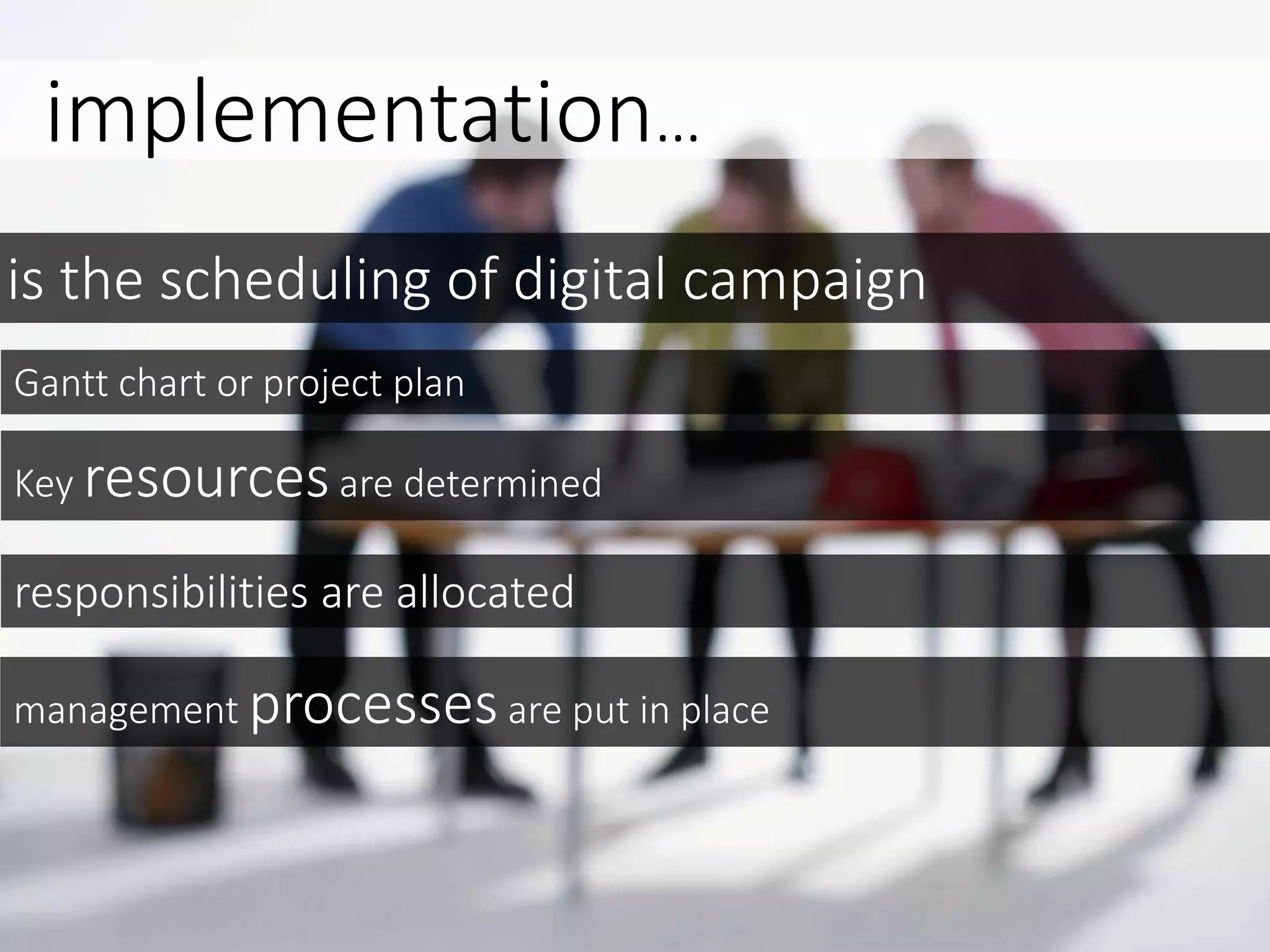 implementation…

is the scheduling of digital campaign

Gantt chart or project plan

Key resources are determined

responsibilities are allocated

management processes are put in place